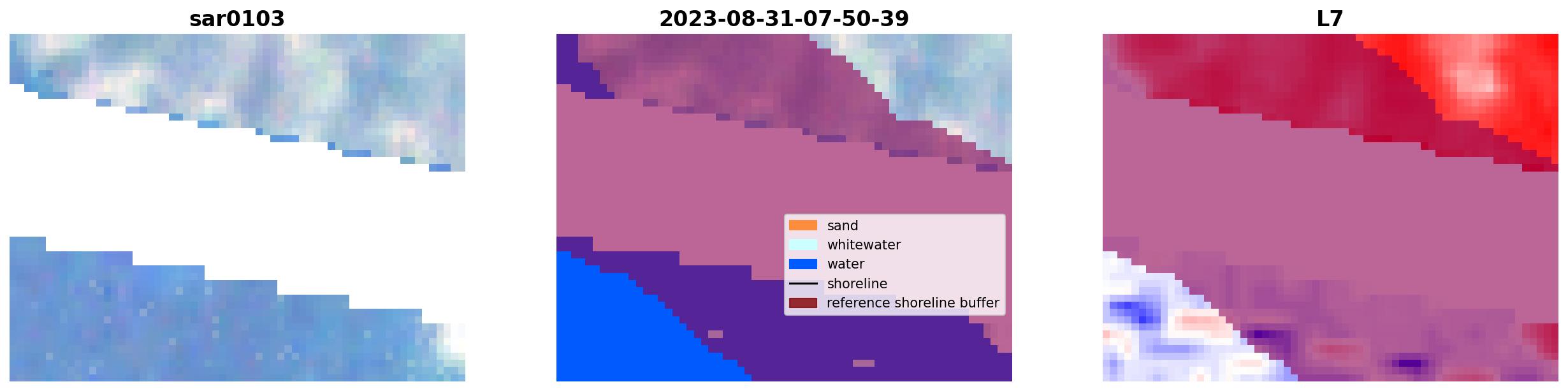 sar0103

2023-08-31-07-50-39

sand
whitewater
water
shoreline
reference shoreline buffer

L7